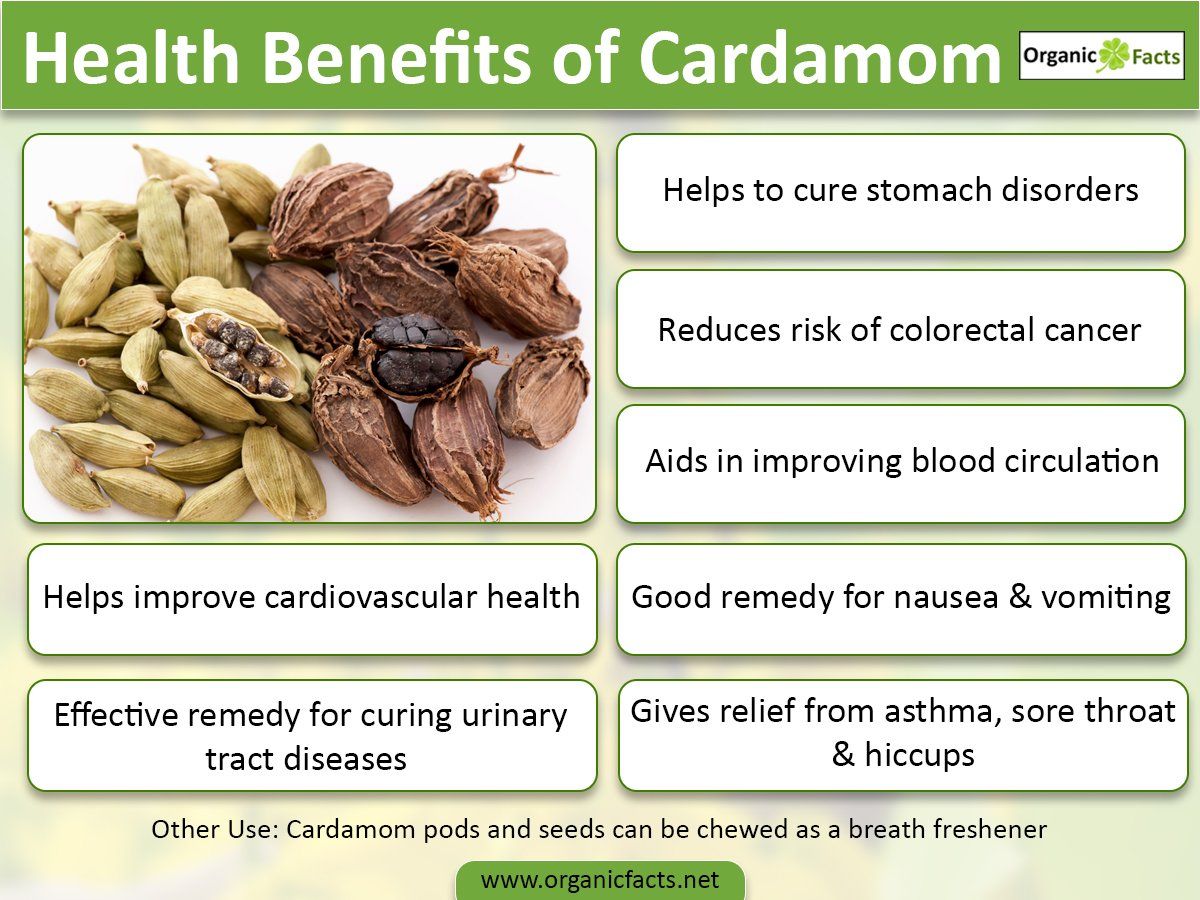 Health Benefits of Cardamom

Organic Facts

Helps to cure stomach disorders

Reduces risk of colorectal cancer

Aids in improving blood circulation

Helps improve cardiovascular health

Good remedy for nausea & vomiting

Effective remedy for curing urinary tract diseases

Gives relief from asthma, sore throat & hiccups

Other Use: Cardamom pods and seeds can be chewed as a breath freshener

www.organicfacts.net